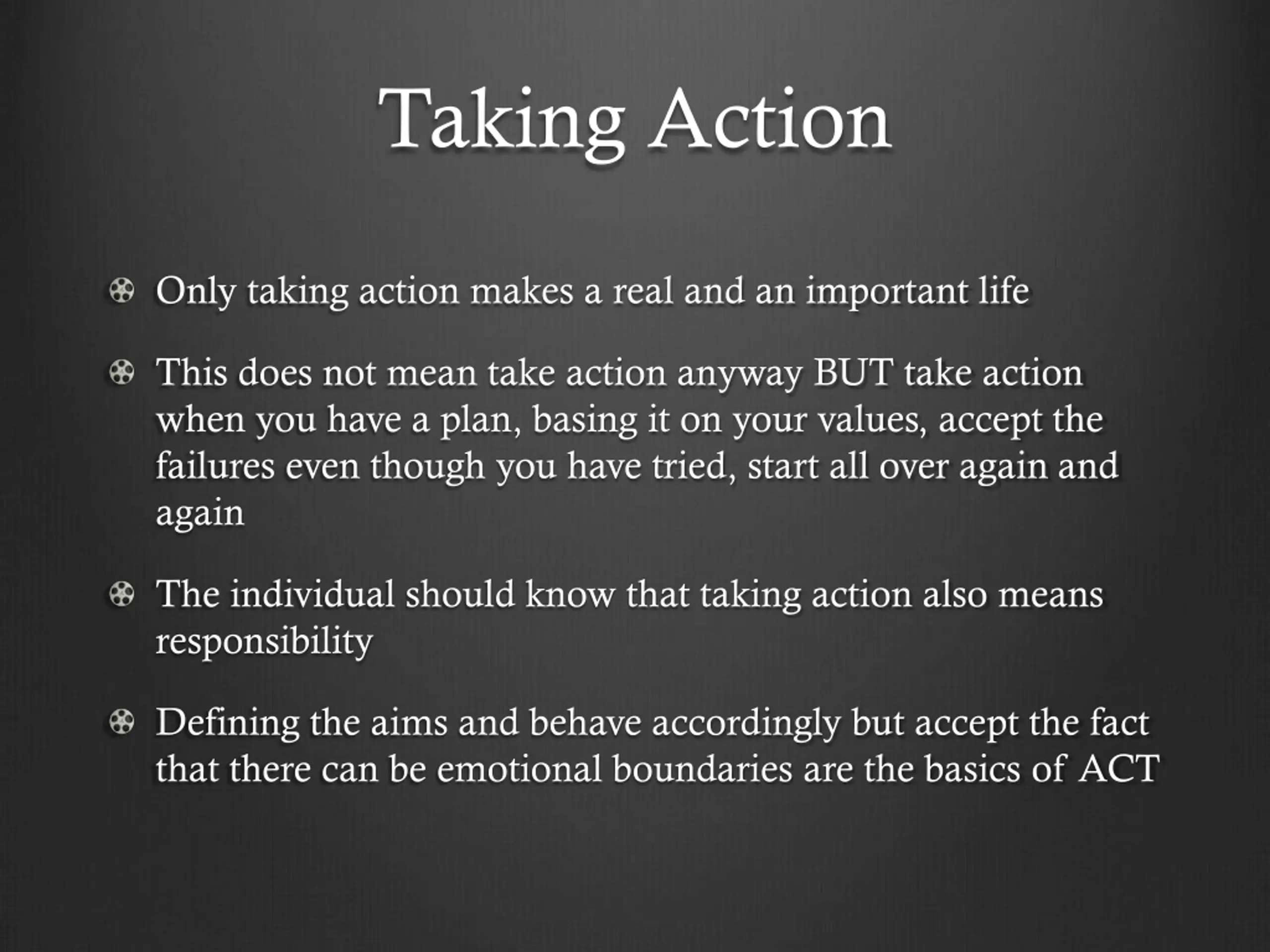 Taking Action

Only taking action makes a real and an important life

This does not mean take action anyway BUT take action when you have a plan, basing it on your values, accept the failures even though you have tried, start all over again and again

The individual should know that taking action also means responsibility

Defining the aims and behave accordingly but accept the fact that there can be emotional boundaries are the basics of ACT